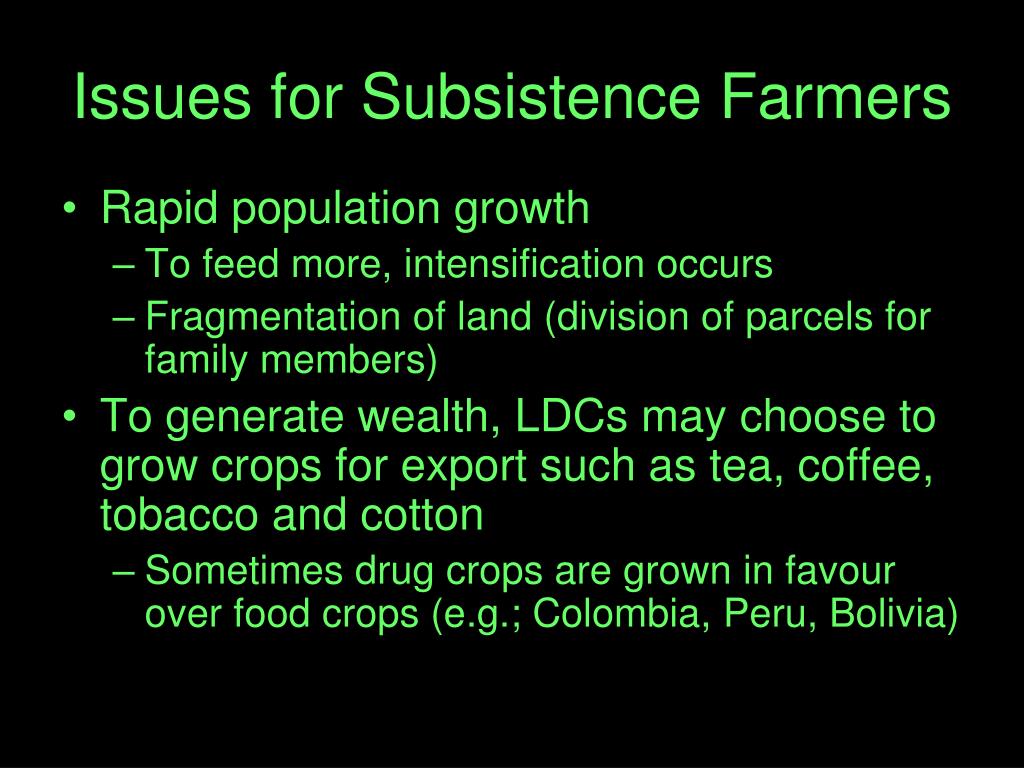 Issues for Subsistence Farmers

• Rapid population growth
– To feed more, intensification occurs
– Fragmentation of land (division of parcels for family members)
• To generate wealth, LDCs may choose to grow crops for export such as tea, coffee, tobacco and cotton
– Sometimes drug crops are grown in favour over food crops (e.g.; Colombia, Peru, Bolivia)